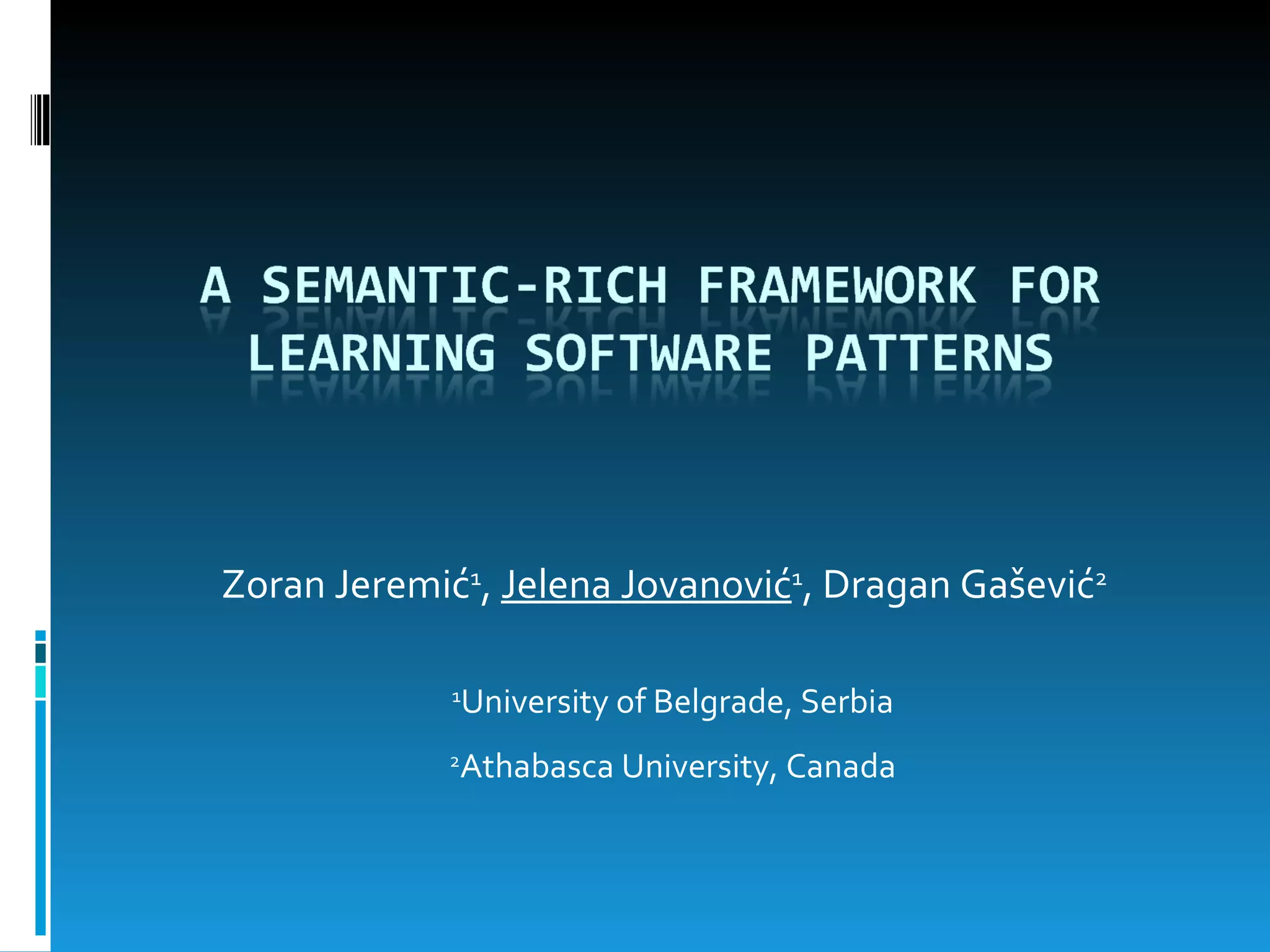 A SEMANTIC-RICH FRAMEWORK FOR LEARNING SOFTWARE PATTERNS

Zoran Jeremić$^1$, Jelena Jovanović$^1$, Dragan Gašević$^2$

$^1$University of Belgrade, Serbia

$^2$Athabasca University, Canada